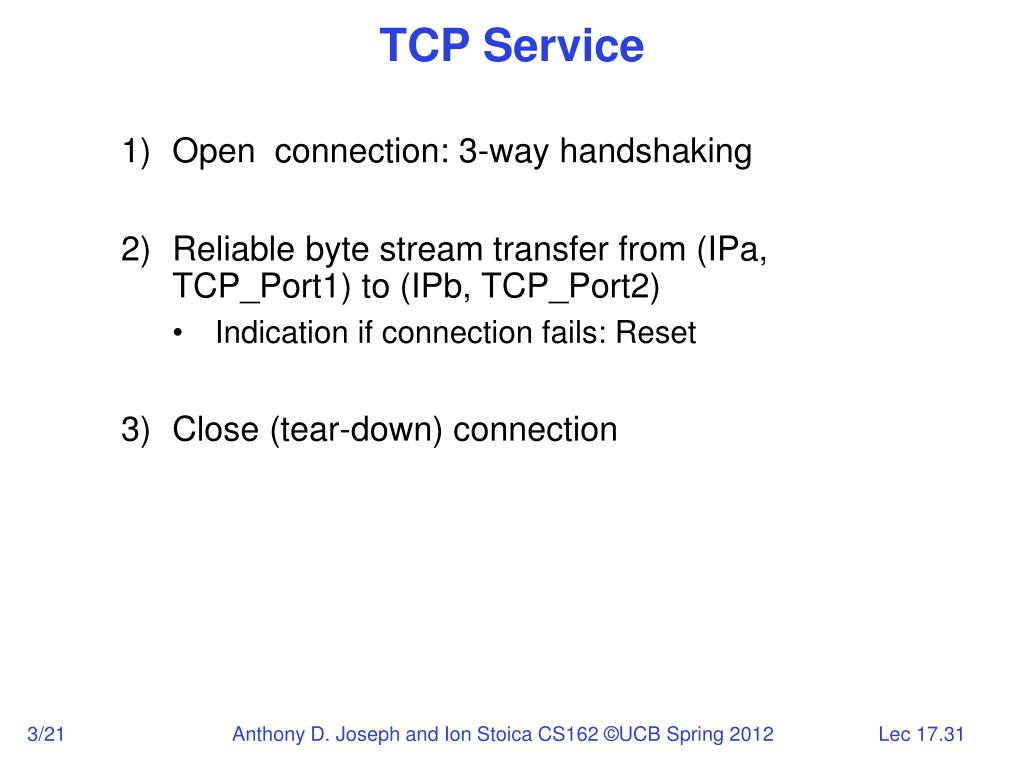 TCP Service

1) Open connection: 3-way handshaking

2) Reliable byte stream transfer from (IPa, TCP_Port1) to (IPb, TCP_Port2)

• Indication if connection fails: Reset

3) Close (tear-down) connection

3/21 Anthony D. Joseph and Ion Stoica CS162 ©UCB Spring 2012 Lec 17.31